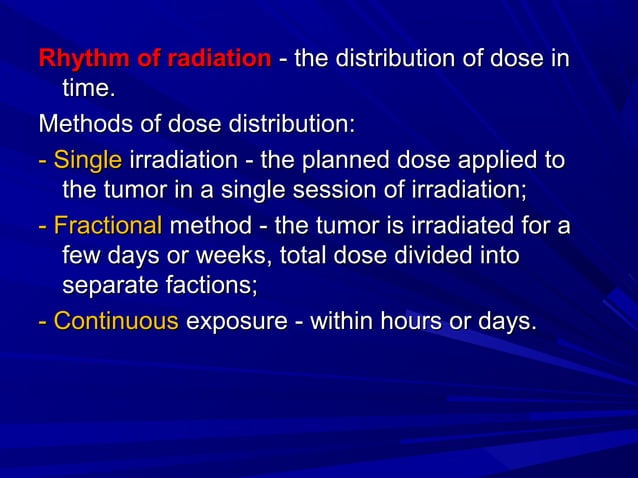 Rhythm of radiation - the distribution of dose in time.

Methods of dose distribution:

- Single irradiation - the planned dose applied to the tumor in a single session of irradiation;

- Fractional method - the tumor is irradiated for a few days or weeks, total dose divided into separate factions;

- Continuous exposure - within hours or days.